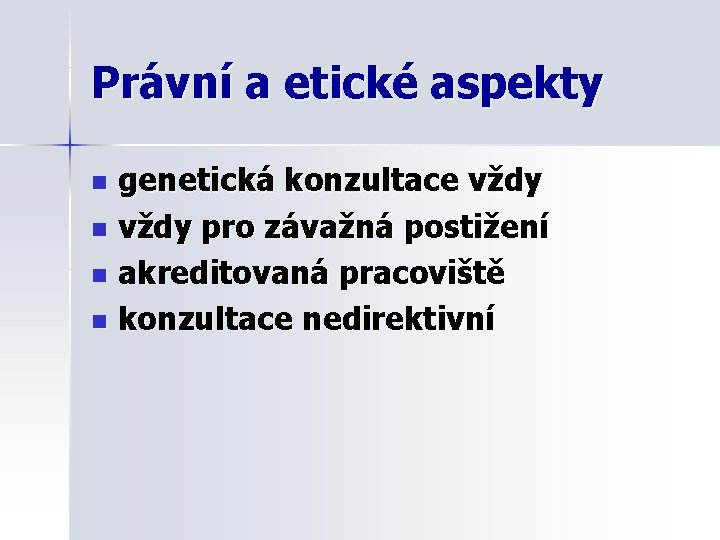 Právní a etické aspekty

- genetická konzultace vždy
- vždy pro závažná postižení
- akreditovaná pracoviště
- konzultace nedirektivní